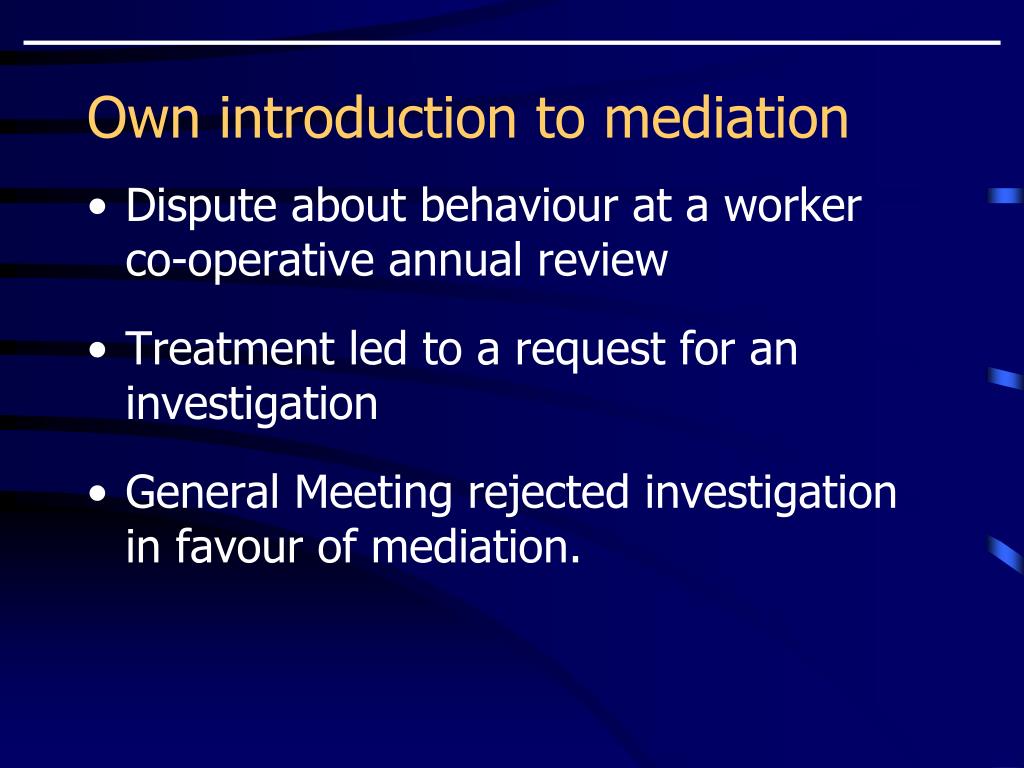 Own introduction to mediation

• Dispute about behaviour at a worker co-operative annual review

• Treatment led to a request for an investigation

• General Meeting rejected investigation in favour of mediation.